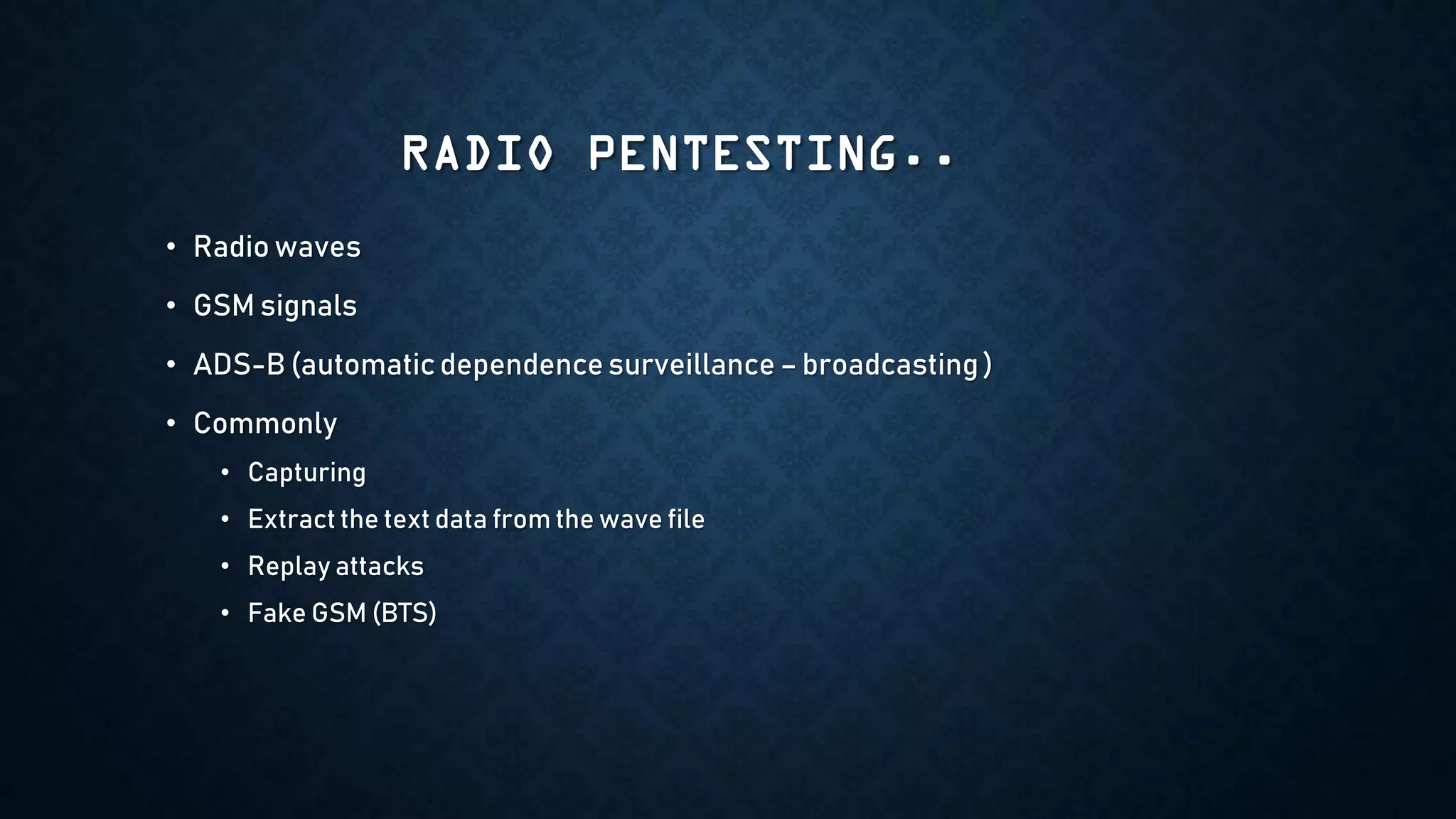 RADIO PENTESTING..

• Radio waves
• GSM signals
• ADS-B (automatic dependence surveillance – broadcasting )
• Commonly
  • Capturing
  • Extract the text data from the wave file
  • Replay attacks
  • Fake GSM (BTS)